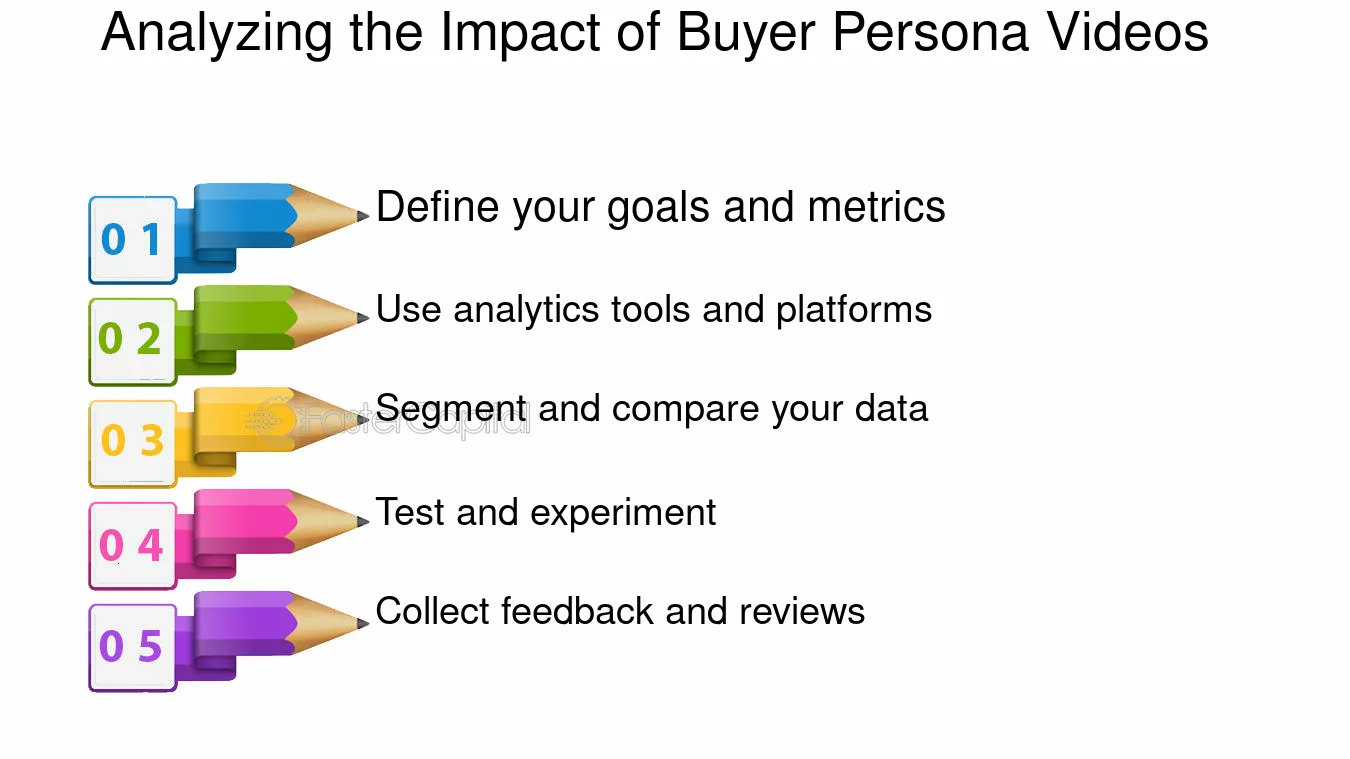 Analyzing the Impact of Buyer Persona Videos

0 1
Define your goals and metrics

0 2
Use analytics tools and platforms

0 3
Segment and compare your data

0 4
Test and experiment

0 5
Collect feedback and reviews

FasterCapital